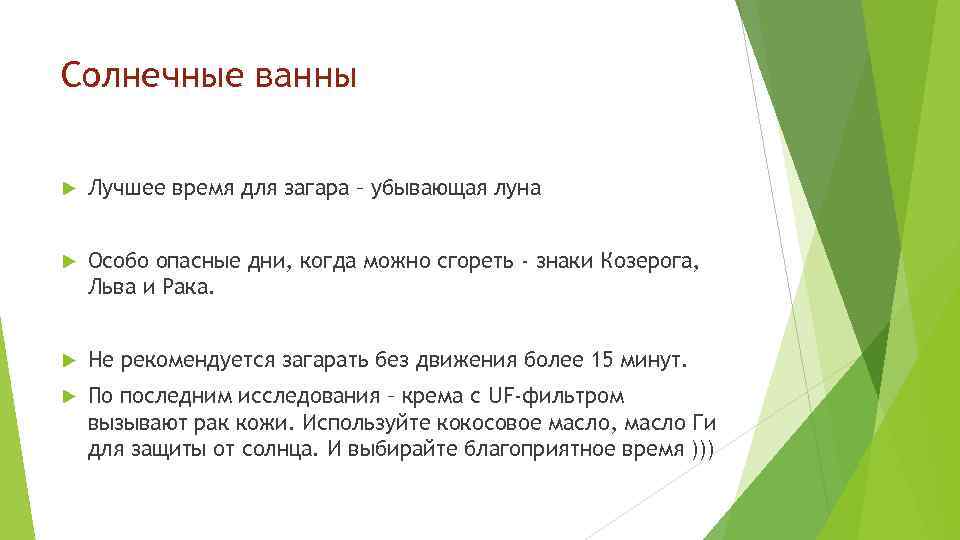 Солнечные ванны

Лучшее время для загара – убывающая луна

Особо опасные дни, когда можно сгореть - знаки Козерога, Льва и Рака.

Не рекомендуется загарать без движения более 15 минут.

По последним исследования – крема с UF-фильтром вызывают рак кожи. Используйте кокосовое масло, масло Ги для защиты от солнца. И выбирайте благоприятное время )))